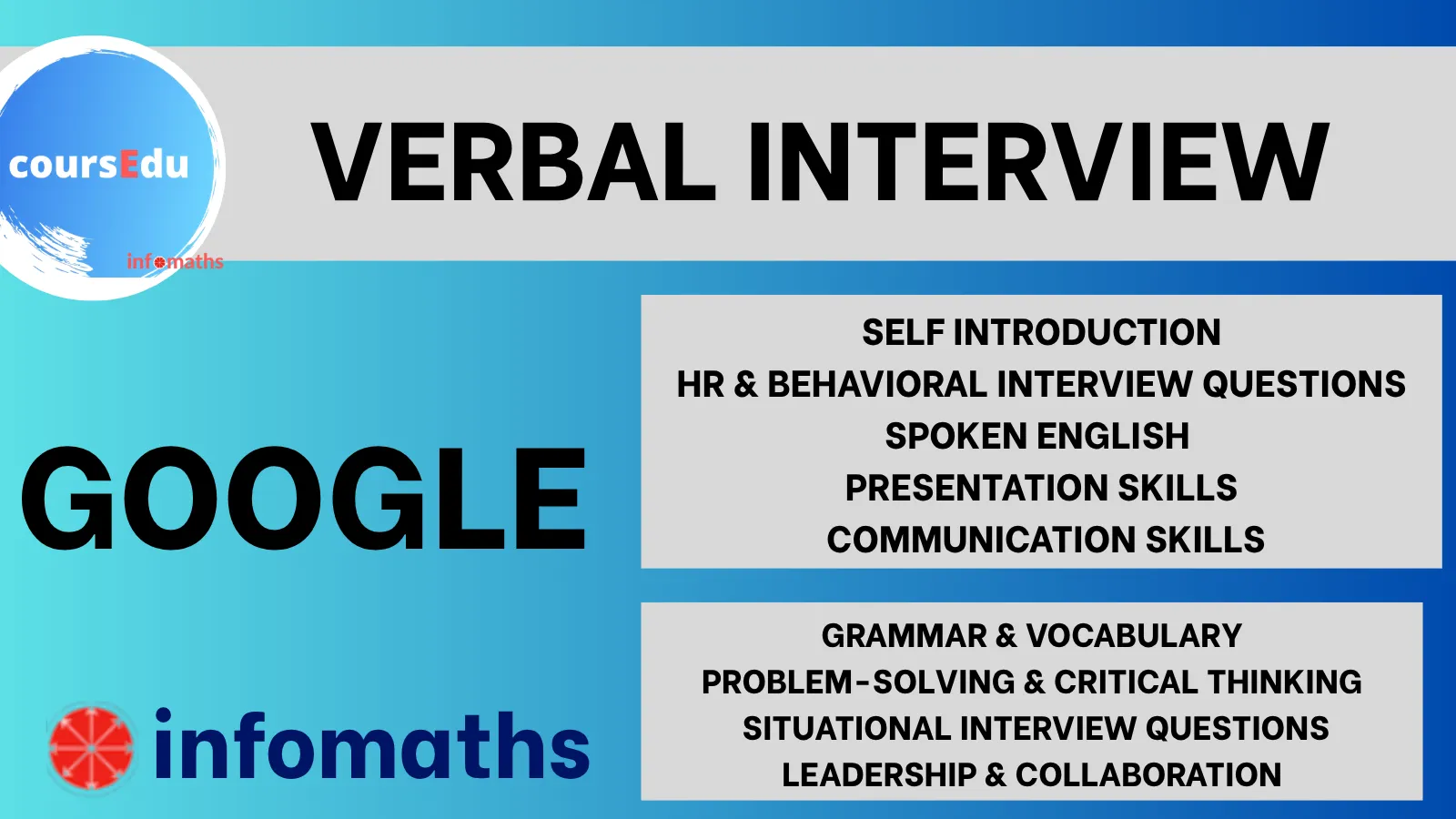 coursEdu
infomaths

VERBAL INTERVIEW

GOOGLE

SELF INTRODUCTION
HR & BEHAVIORAL INTERVIEW QUESTIONS
SPOKEN ENGLISH
PRESENTATION SKILLS
COMMUNICATION SKILLS

GRAMMAR & VOCABULARY
PROBLEM-SOLVING & CRITICAL THINKING
SITUATIONAL INTERVIEW QUESTIONS
LEADERSHIP & COLLABORATION

infomaths